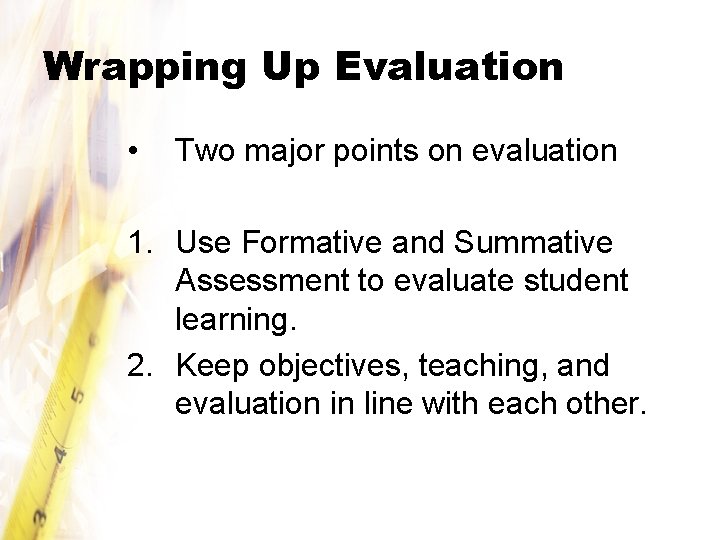 Wrapping Up Evaluation

• Two major points on evaluation

1. Use Formative and Summative Assessment to evaluate student learning.
2. Keep objectives, teaching, and evaluation in line with each other.

5
4
3